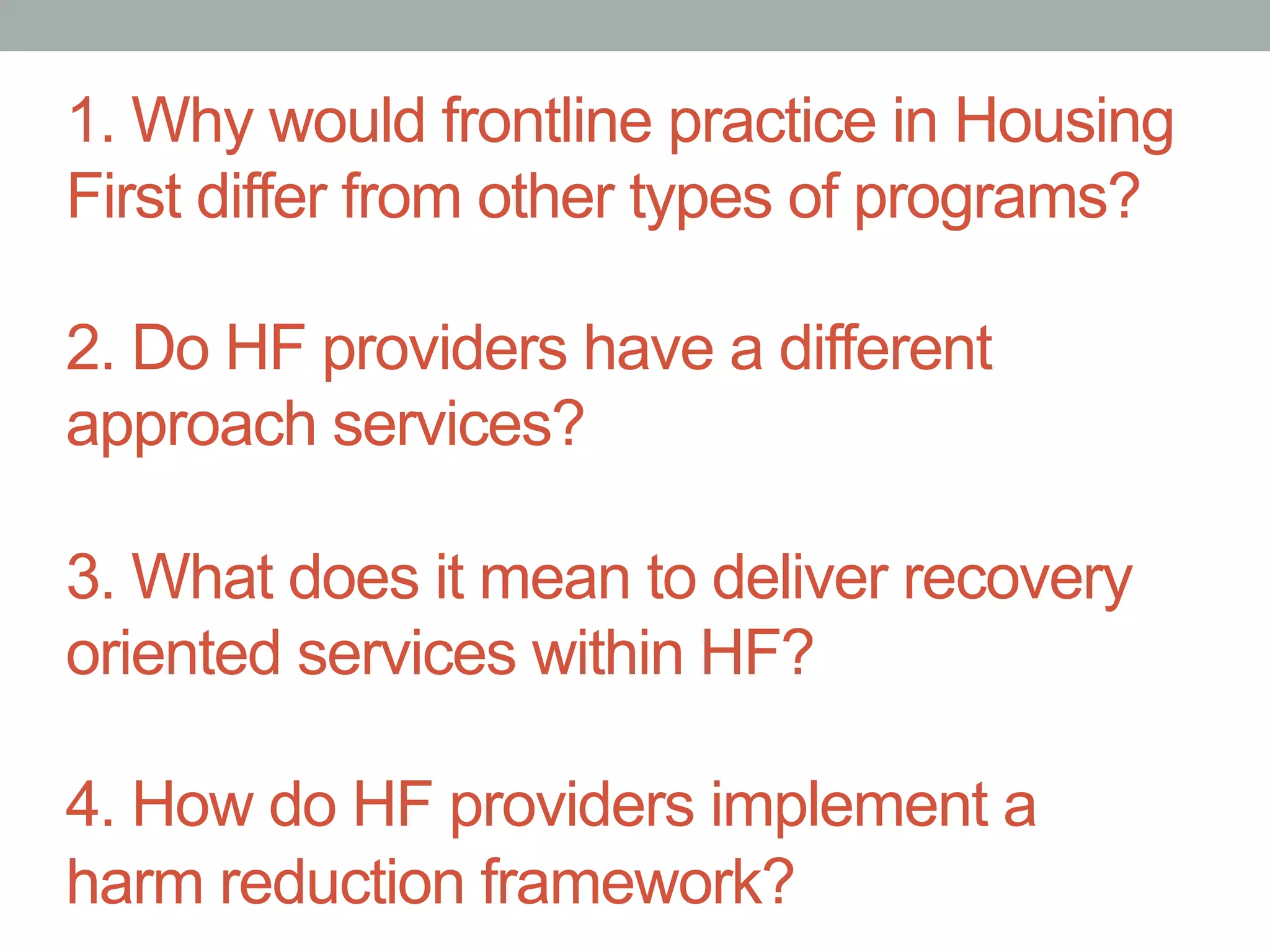 1. Why would frontline practice in Housing First differ from other types of programs?

2. Do HF providers have a different approach services?

3. What does it mean to deliver recovery oriented services within HF?

4. How do HF providers implement a harm reduction framework?